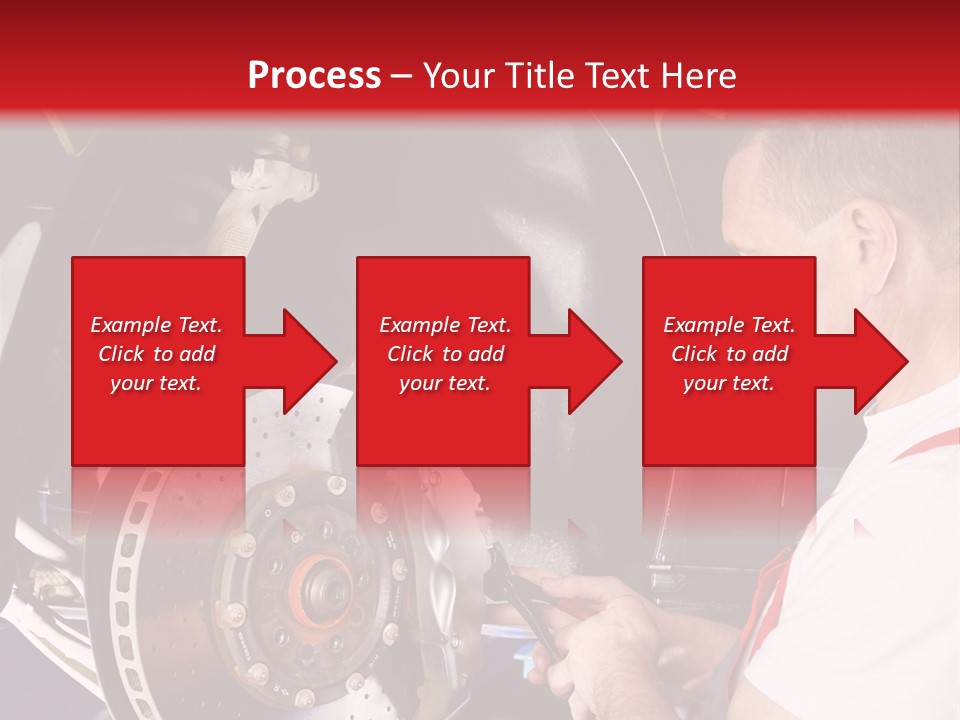 Process – Your Title Text Here

Example Text. Click to add your text.

Example Text. Click to add your text.

Example Text. Click to add your text.